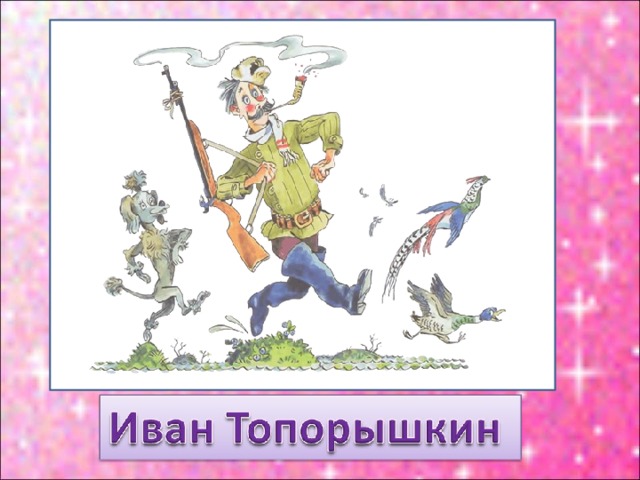 Иван Топорышкин